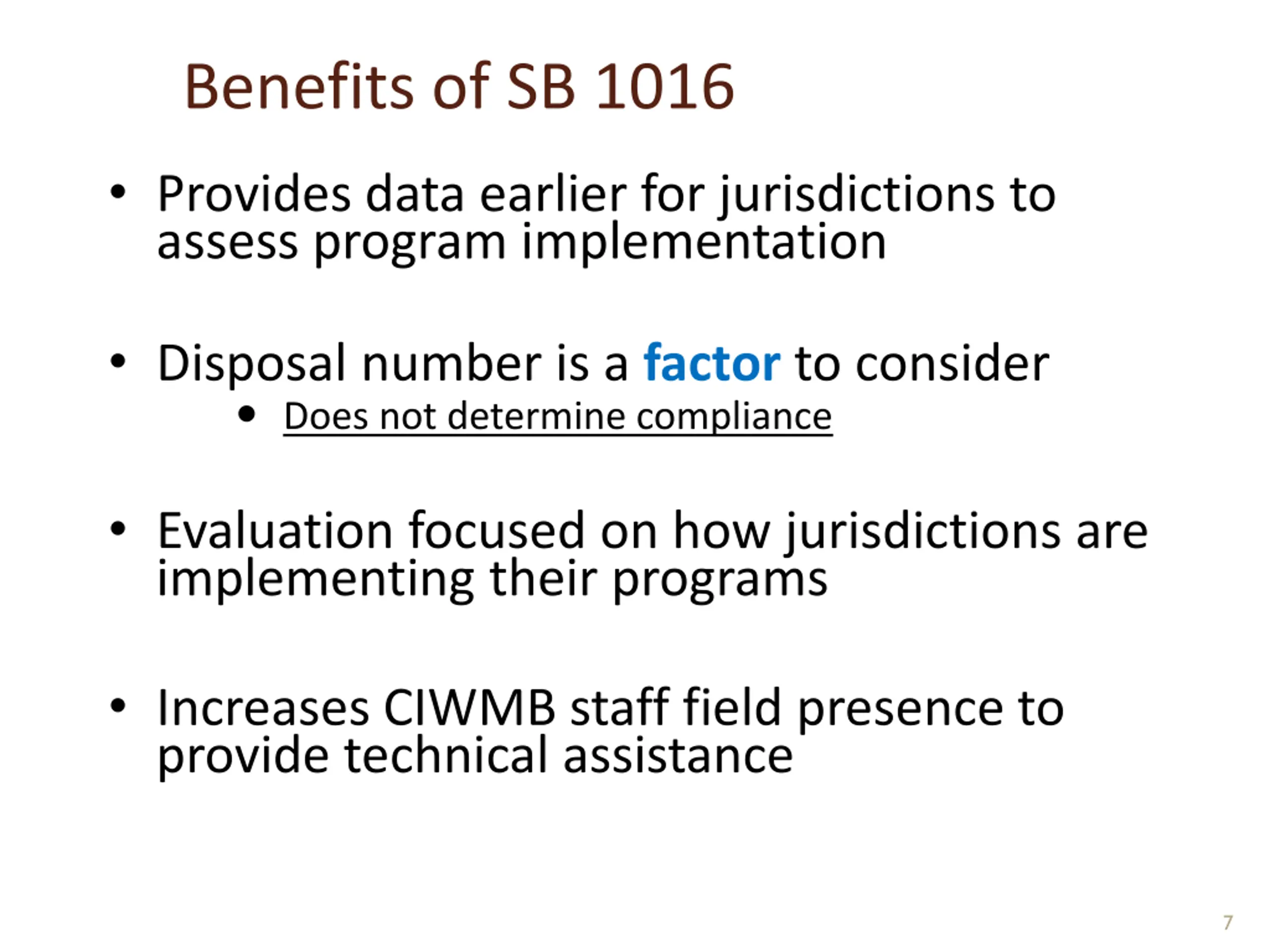 Benefits of SB 1016

• Provides data earlier for jurisdictions to assess program implementation

• Disposal number is a factor to consider
  • Does not determine compliance

• Evaluation focused on how jurisdictions are implementing their programs

• Increases CIWMB staff field presence to provide technical assistance

7